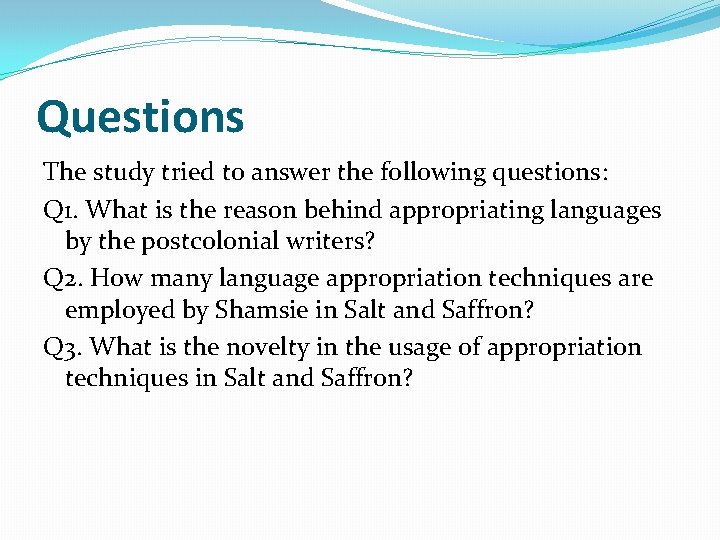 Questions

The study tried to answer the following questions:

Q1. What is the reason behind appropriating languages by the postcolonial writers?

Q2. How many language appropriation techniques are employed by Shamsie in Salt and Saffron?

Q3. What is the novelty in the usage of appropriation techniques in Salt and Saffron?